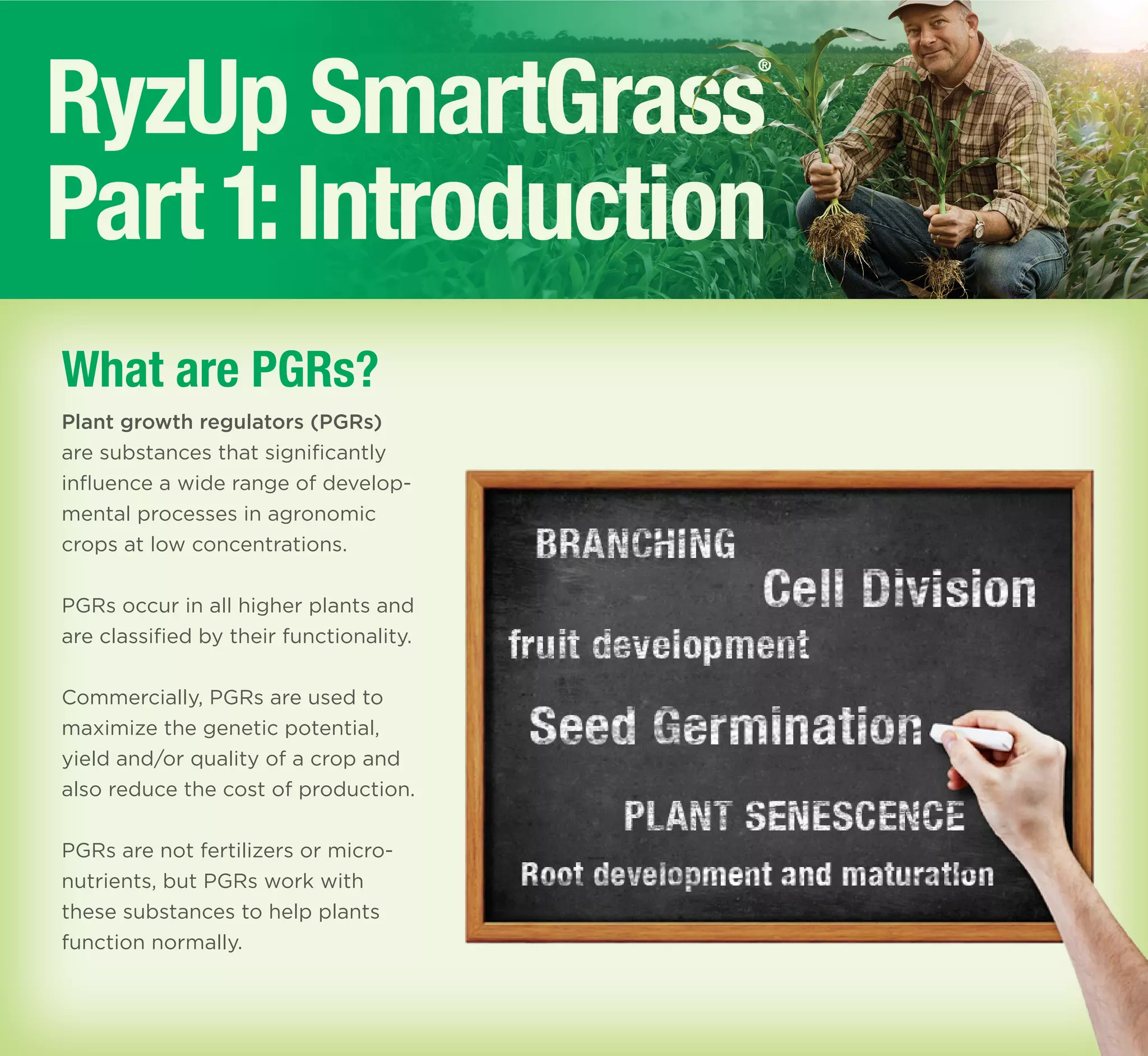 RyzUp SmartGrass®
Part 1: Introduction

What are PGRs?

Plant growth regulators (PGRs) are substances that significantly influence a wide range of developmental processes in agronomic crops at low concentrations.

PGRs occur in all higher plants and are classified by their functionality.

Commercially, PGRs are used to maximize the genetic potential, yield and/or quality of a crop and also reduce the cost of production.

PGRs are not fertilizers or micronutrients, but PGRs work with these substances to help plants function normally.

BRANCHING
Cell Division
fruit development
Seed Germination
PLANT SENESCENCE
Root development and maturation